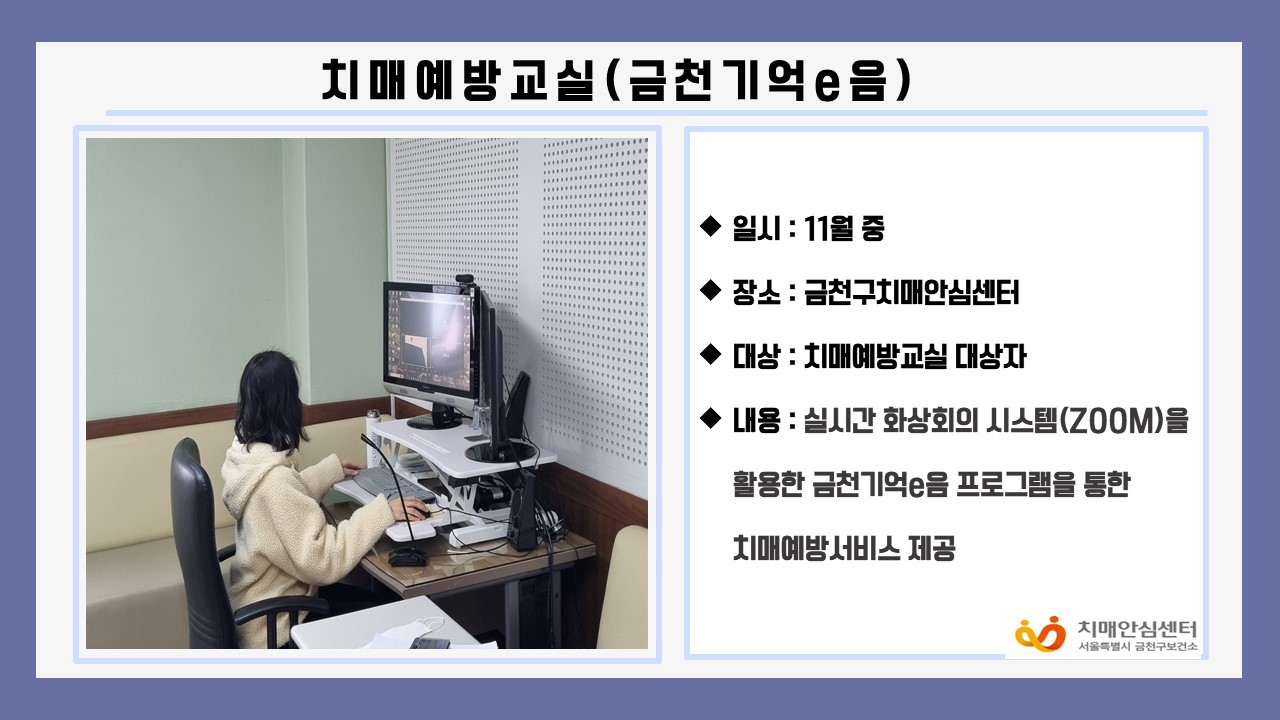 치매예방교실(금천기억e음)

◆ 일시 : 11월 중

◆ 장소 : 금천구치매안심센터

◆ 대상 : 치매예방교실 대상자

◆ 내용 : 실시간 화상회의 시스템(ZOOM)을 활용한 금천기억e음 프로그램을 통한 치매예방서비스 제공

치매안심센터
서울특별시 금천구보건소